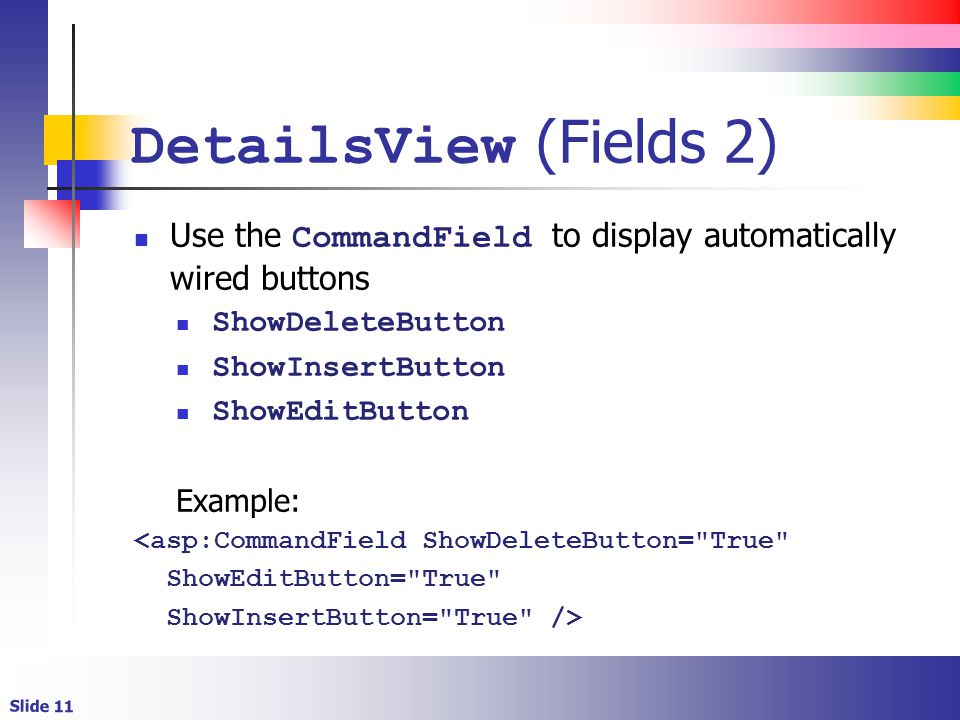 DetailsView (Fields 2)

Use the CommandField to display automatically wired buttons

ShowDeleteButton

ShowInsertButton

ShowEditButton

Example:

<asp:CommandField ShowDeleteButton="True"
ShowEditButton="True"
ShowInsertButton="True" />

Slide 11